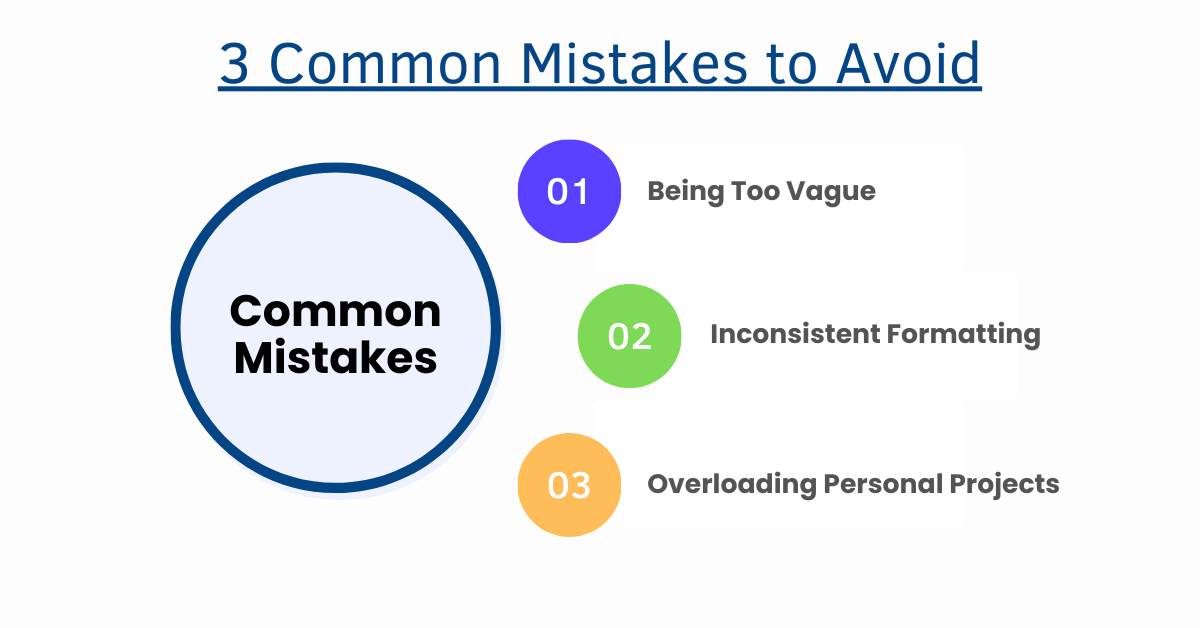 3 Common Mistakes to Avoid

Common Mistakes

01 Being Too Vague

02 Inconsistent Formatting

03 Overloading Personal Projects